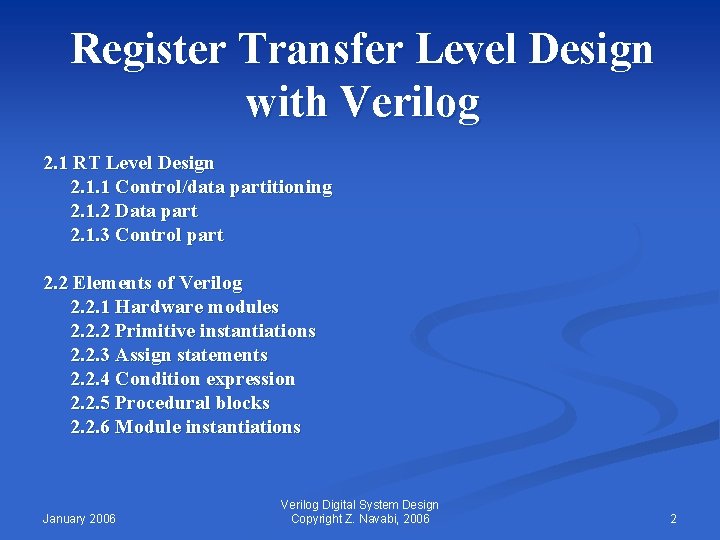 Register Transfer Level Design with Verilog

2.1 RT Level Design
2.1.1 Control/data partitioning
2.1.2 Data part
2.1.3 Control part

2.2 Elements of Verilog
2.2.1 Hardware modules
2.2.2 Primitive instantiations
2.2.3 Assign statements
2.2.4 Condition expression
2.2.5 Procedural blocks
2.2.6 Module instantiations

January 2006

Verilog Digital System Design
Copyright Z. Navabi, 2006

2